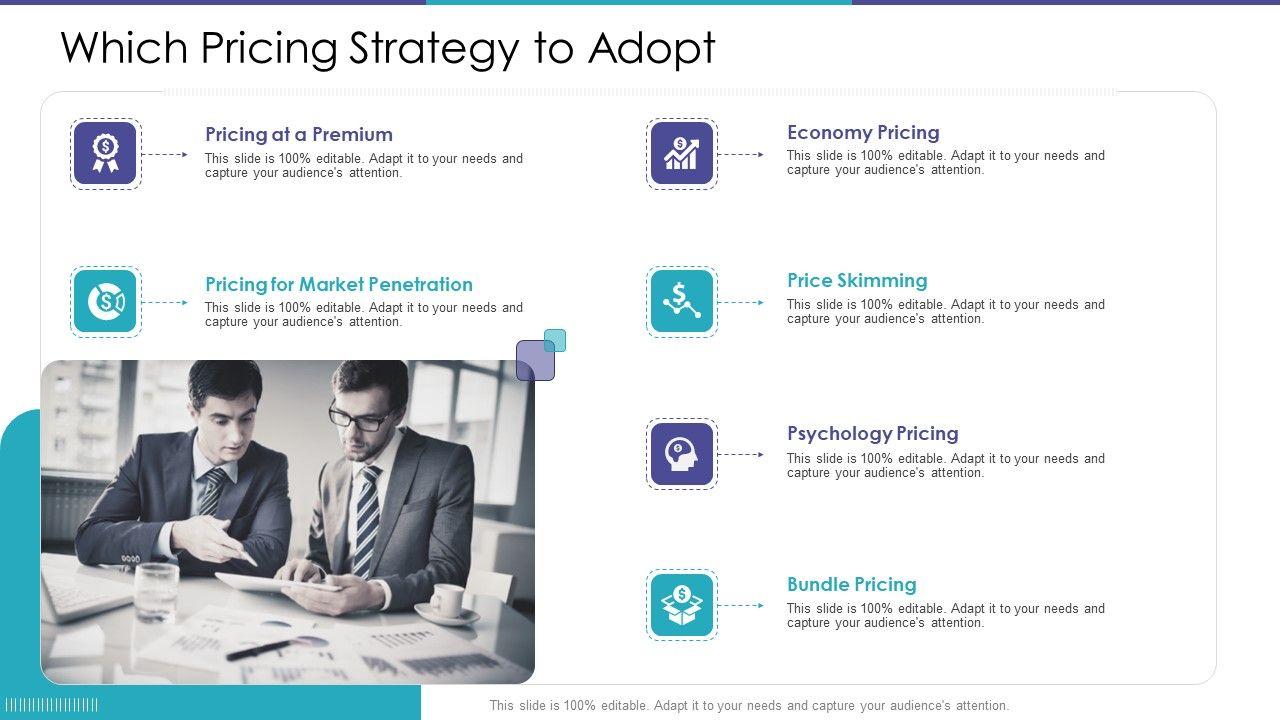 Which Pricing Strategy to Adopt

Pricing at a Premium
This slide is 100% editable. Adapt it to your needs and capture your audience's attention.

Pricing for Market Penetration
This slide is 100% editable. Adapt it to your needs and capture your audience's attention.

Economy Pricing
This slide is 100% editable. Adapt it to your needs and capture your audience's attention.

Price Skimming
This slide is 100% editable. Adapt it to your needs and capture your audience's attention.

Psychology Pricing
This slide is 100% editable. Adapt it to your needs and capture your audience's attention.

Bundle Pricing
This slide is 100% editable. Adapt it to your needs and capture your audience's attention.

This slide is 100% editable. Adapt it to your needs and capture your audience's attention.